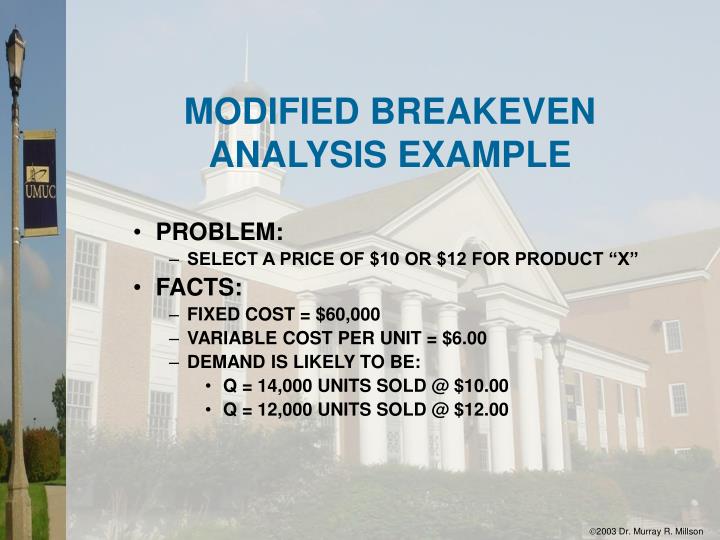 UMUC

MODIFIED BREAKEVEN ANALYSIS EXAMPLE

• PROBLEM:
– SELECT A PRICE OF \$10 OR \$12 FOR PRODUCT “X”

• FACTS:
– FIXED COST = \$60,000
– VARIABLE COST PER UNIT = \$6.00
– DEMAND IS LIKELY TO BE:
• Q = 14,000 UNITS SOLD @ \$10.00
• Q = 12,000 UNITS SOLD @ \$12.00

©2003 Dr. Murray R. Millson